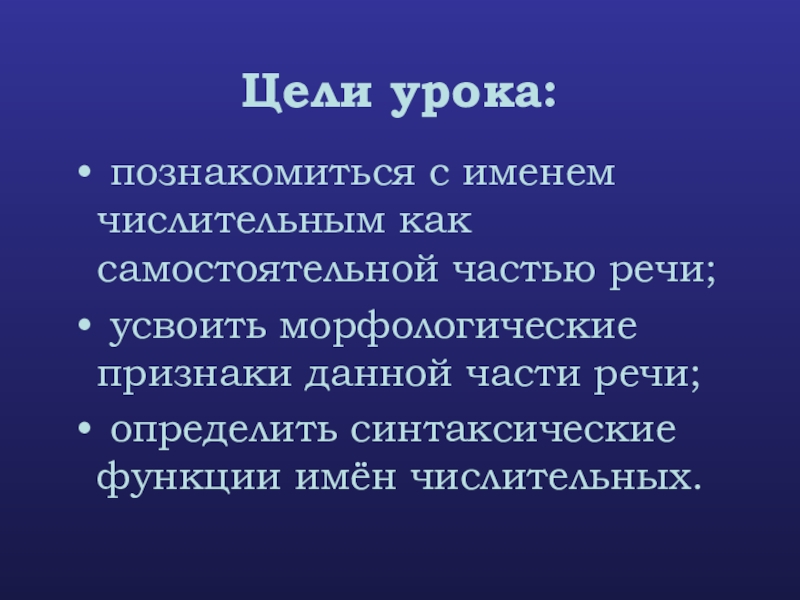 Цели урока:

• познакомиться с именем числительным как самостоятельной частью речи;

• усвоить морфологические признаки данной части речи;

• определить синтаксические функции имён числительных.